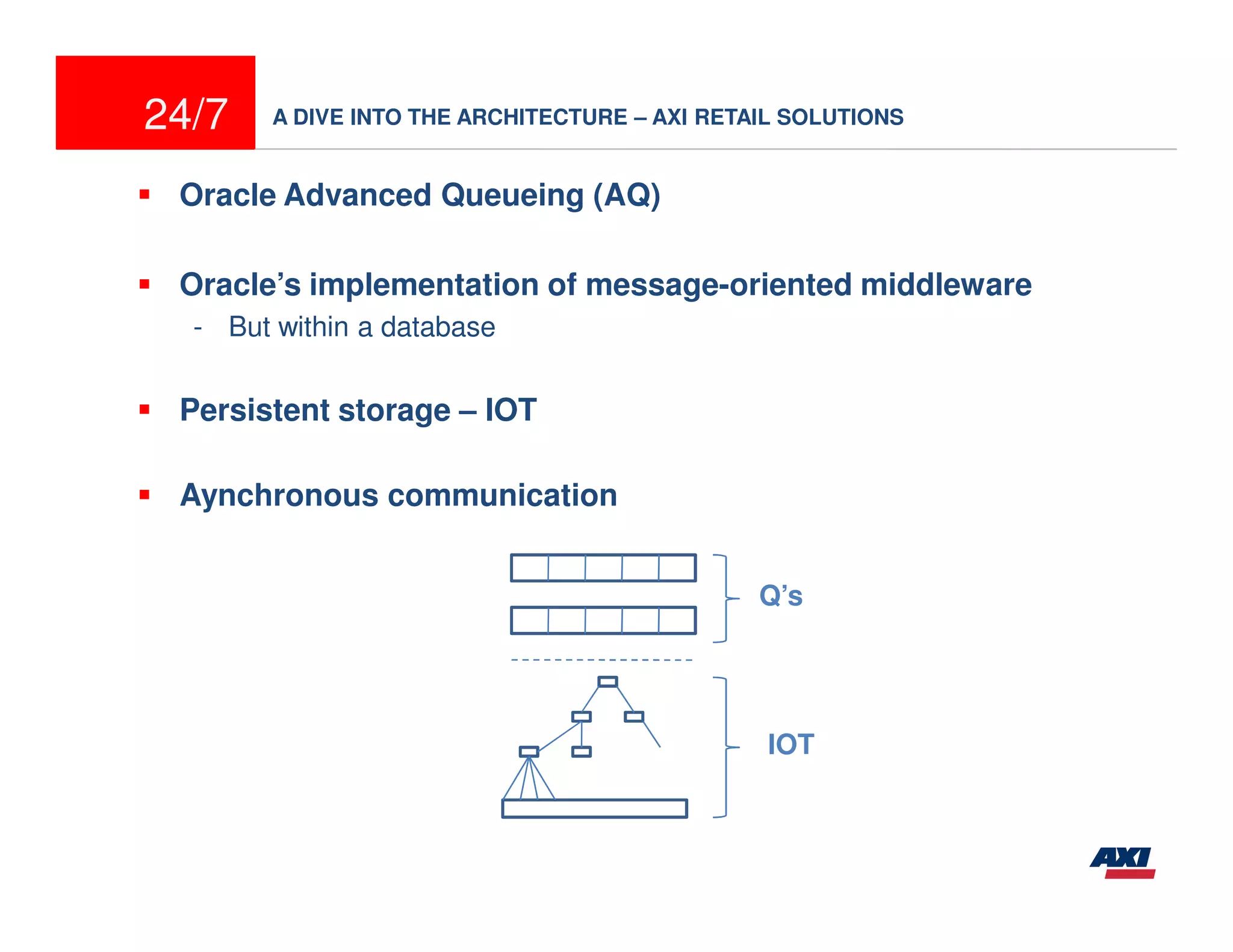 24/7

A DIVE INTO THE ARCHITECTURE – AXI RETAIL SOLUTIONS

▪ Oracle Advanced Queueing (AQ)

▪ Oracle's implementation of message-oriented middleware
- But within a database

▪ Persistent storage – IOT

▪ Aynchronous communication

Q's

IOT

AXI